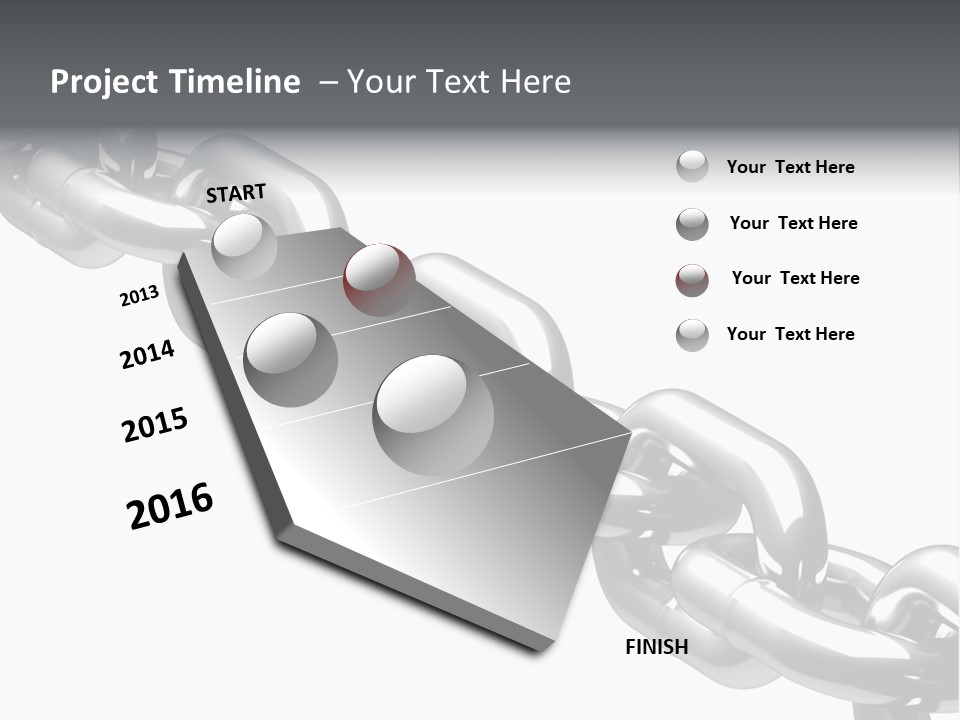 Project Timeline – Your Text Here

START

2013

2014

2015

2016

FINISH

Your Text Here

Your Text Here

Your Text Here

Your Text Here